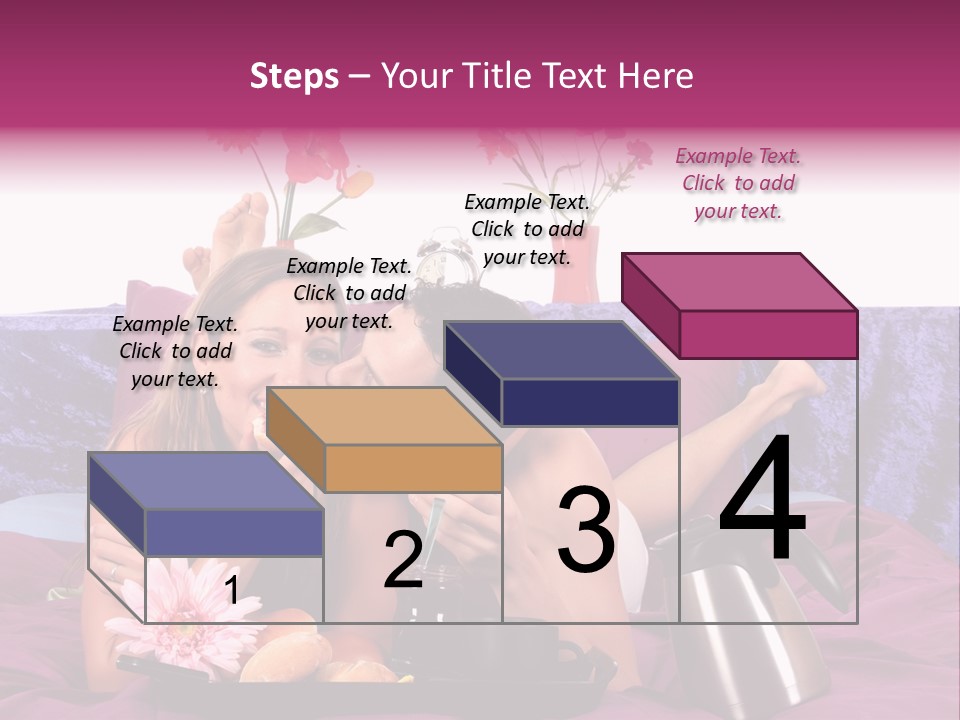 Steps – Your Title Text Here

Example Text. Click to add your text.

Example Text. Click to add your text.

Example Text. Click to add your text.

Example Text. Click to add your text.

1

2

3

4